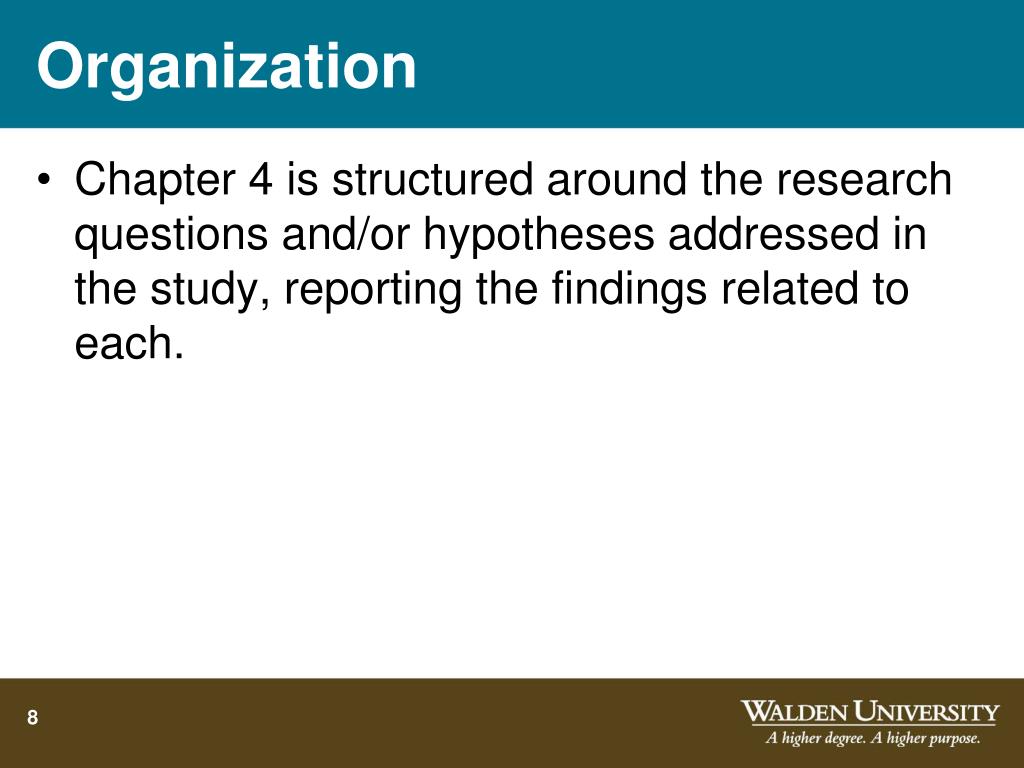 Organization

• Chapter 4 is structured around the research questions and/or hypotheses addressed in the study, reporting the findings related to each.

8

WALDEN UNIVERSITY
A higher degree. A higher purpose.